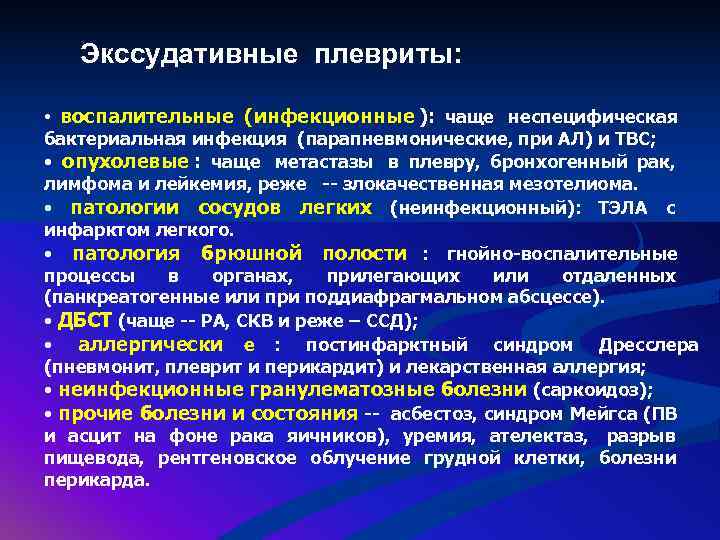 Экссудативные плевриты:

• воспалительные (инфекционные ): чаще неспецифическая бактериальная инфекция (парапневмонические, при АЛ) и ТВС;

• опухолевые : чаще метастазы в плевру, бронхогенный рак, лимфома и лейкемия, реже -- злокачественная мезотелиома.

• патологии сосудов легких (неинфекционный): ТЭЛА с инфарктом легкого.

• патология брюшной полости : гнойно-воспалительные процессы в органах, прилегающих или отдаленных (панкреатогенные или при поддиафрагмальном абсцессе).

• ДБСТ (чаще -- РА, СКВ и реже – ССД);

• аллергически е : постинфарктный синдром Дресслера (пневмонит, плеврит и перикардит) и лекарственная аллергия;

• неинфекционные гранулематозные болезни (саркоидоз);

• прочие болезни и состояния -- асбестоз, синдром Мейгса (ПВ и асцит на фоне рака яичников), уремия, ателектаз, разрыв пищевода, рентгеновское облучение грудной клетки, болезни перикарда.